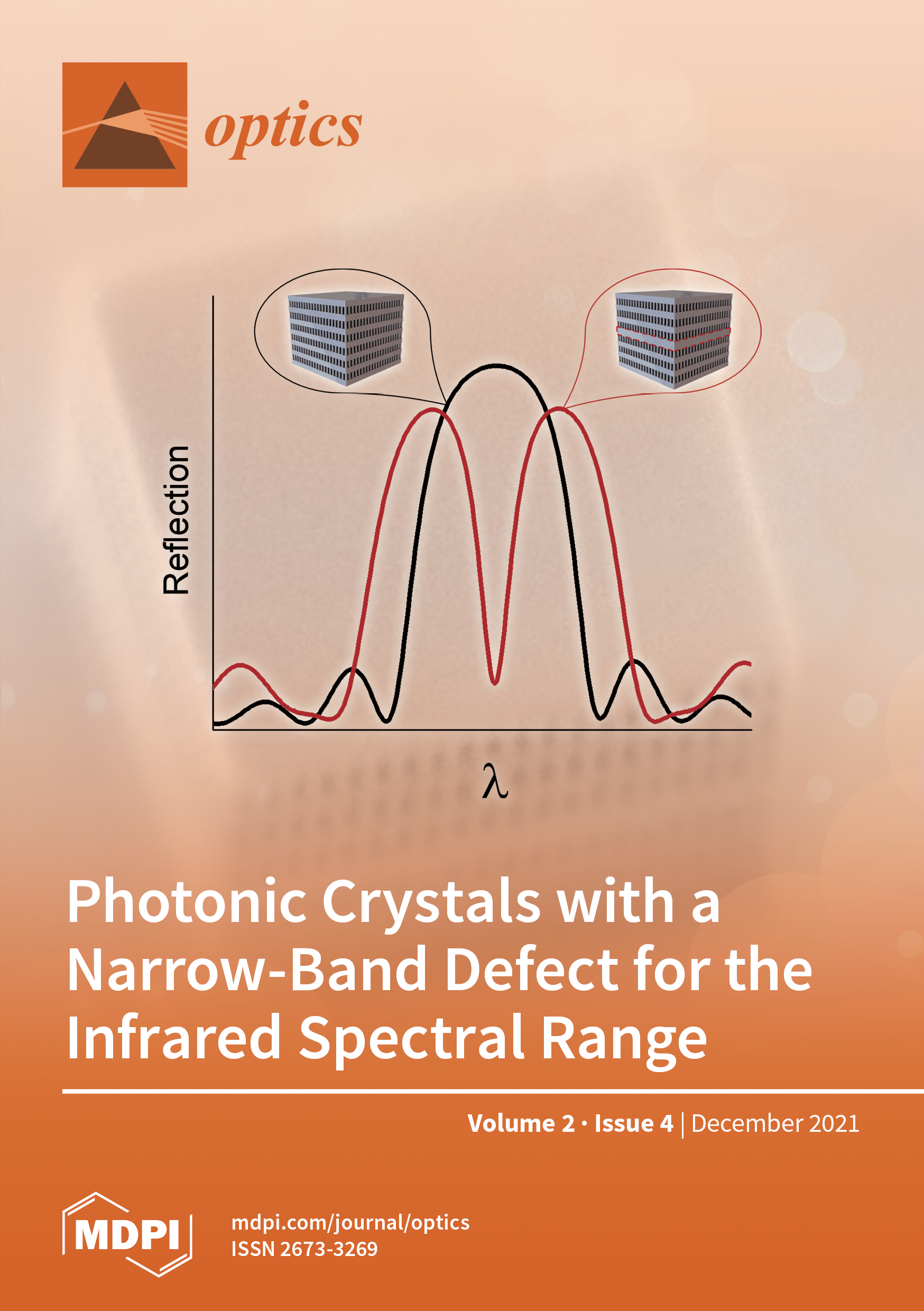 optics

Reflection

λ

Photonic Crystals with a Narrow-Band Defect for the Infrared Spectral Range

Volume 2 · Issue 4 | December 2021

MDPI

mdpi.com/journal/optics
ISSN 2673-3269